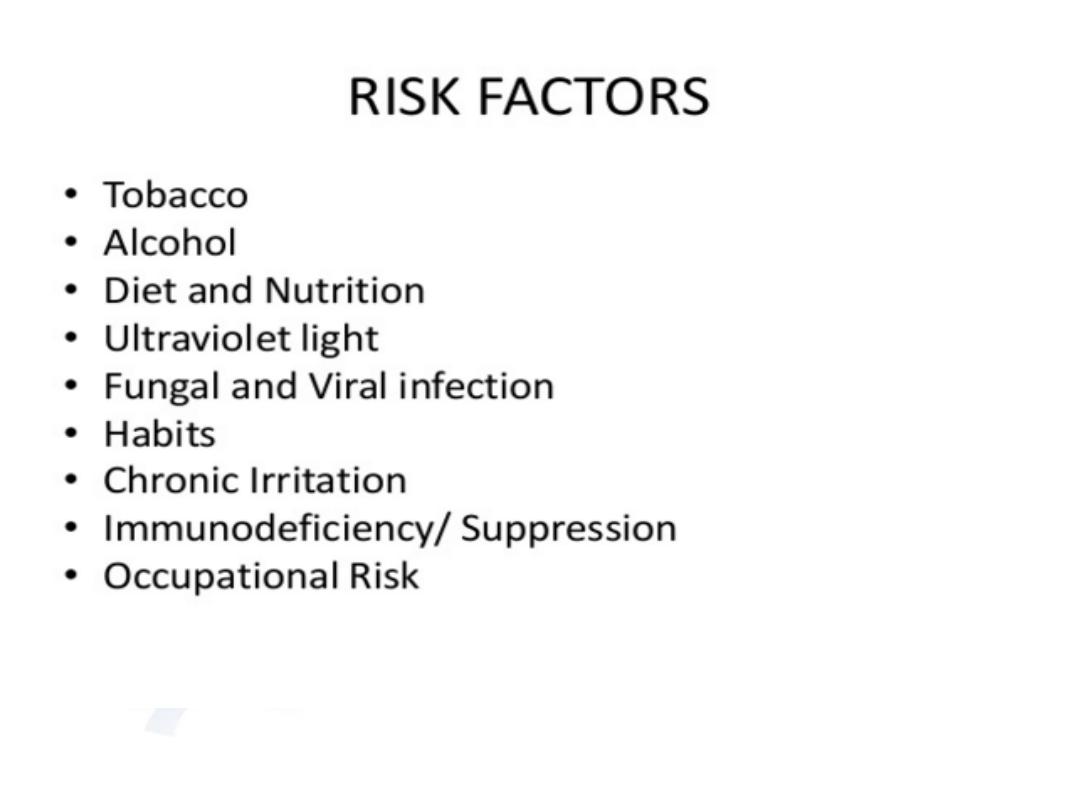 RISK FACTORS

• Tobacco
• Alcohol
• Diet and Nutrition
• Ultraviolet light
• Fungal and Viral infection
• Habits
• Chronic Irritation
• Immunodeficiency/ Suppression
• Occupational Risk